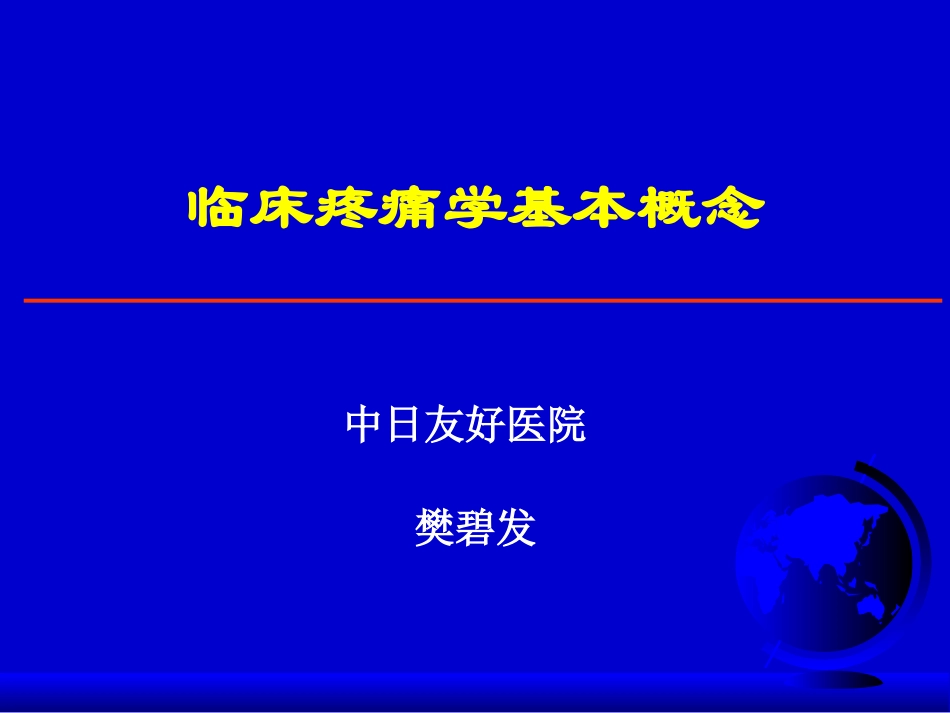 临床疼痛学基本概念

中日友好医院

樊碧发